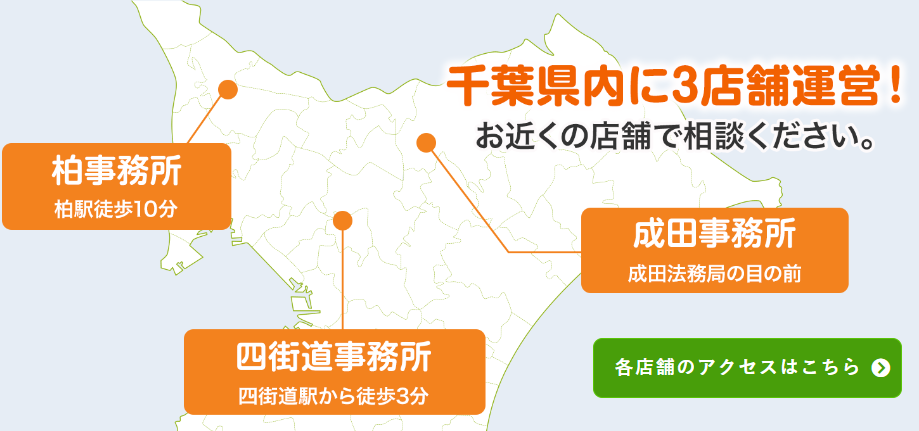 千葉県内に3店舗運営！
お近くの店舗で相談ください。

柏事務所
柏駅徒歩10分

成田事務所
成田法務局の目の前

四街道事務所
四街道駅から徒歩3分

各店舗のアクセスはこちら